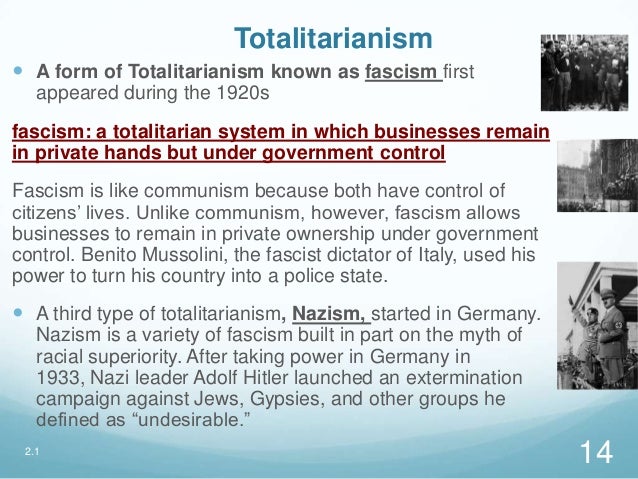 Totalitarianism

A form of Totalitarianism known as fascism first appeared during the 1920s

fascism: a totalitarian system in which businesses remain in private hands but under government control

Fascism is like communism because both have control of citizens' lives. Unlike communism, however, fascism allows businesses to remain in private ownership under government control. Benito Mussolini, the fascist dictator of Italy, used his power to turn his country into a police state.

A third type of totalitarianism, Nazism, started in Germany. Nazism is a variety of fascism built in part on the myth of racial superiority. After taking power in Germany in 1933, Nazi leader Adolf Hitler launched an extermination campaign against Jews, Gypsies, and other groups he defined as "undesirable."

2.1

14